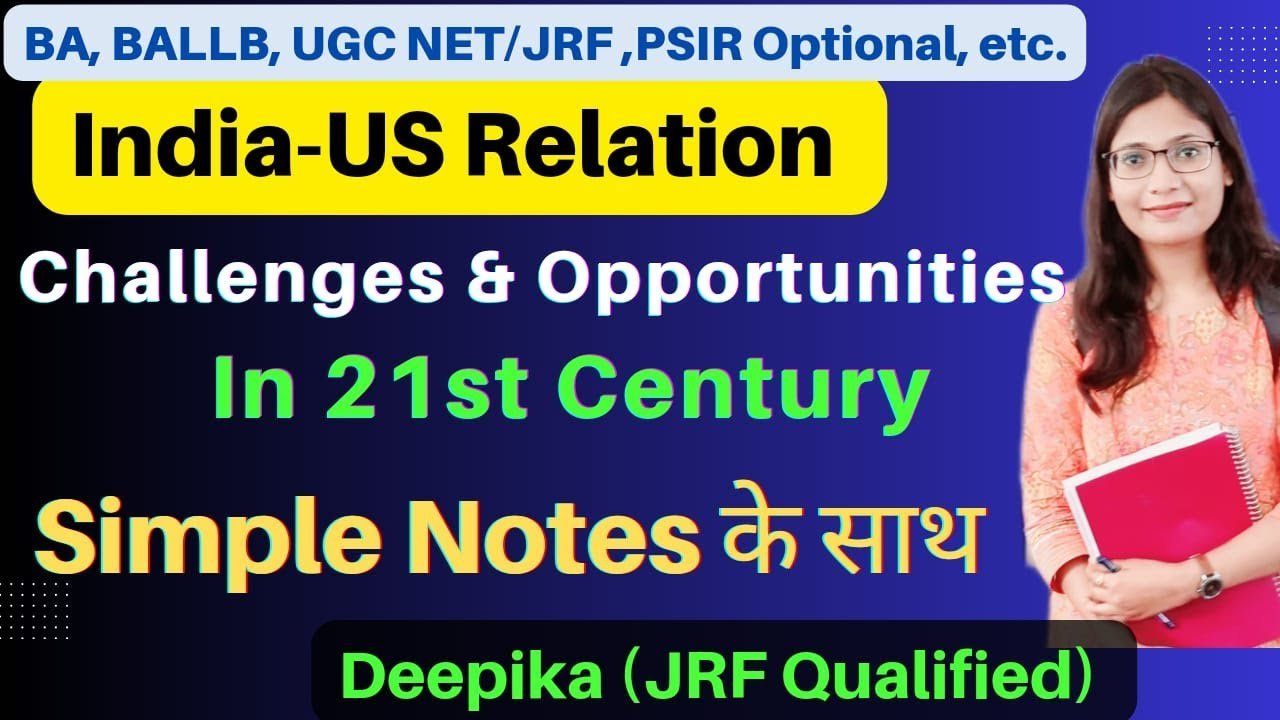 BA, BALLB, UGC NET/JRF ,PSIR Optional, etc.

India-US Relation

Challenges & Opportunities

In 21st Century

Simple Notes के साथ

Deepika (JRF Qualified)